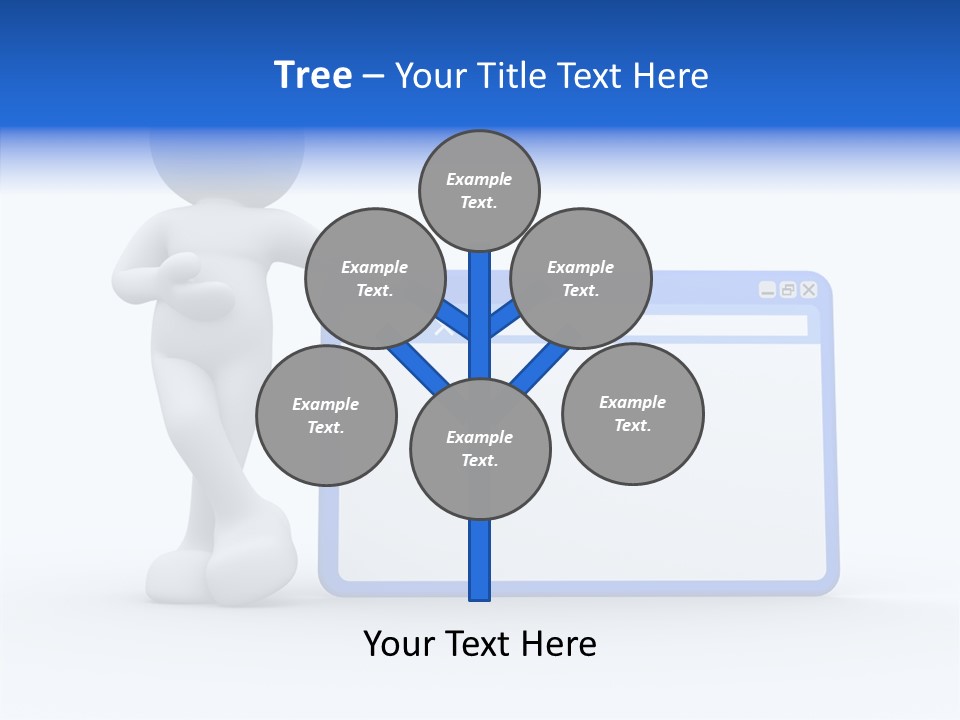 Tree – Your Title Text Here

Example Text.

Example Text.

Example Text.

Example Text.

Example Text.

Example Text.

Your Text Here